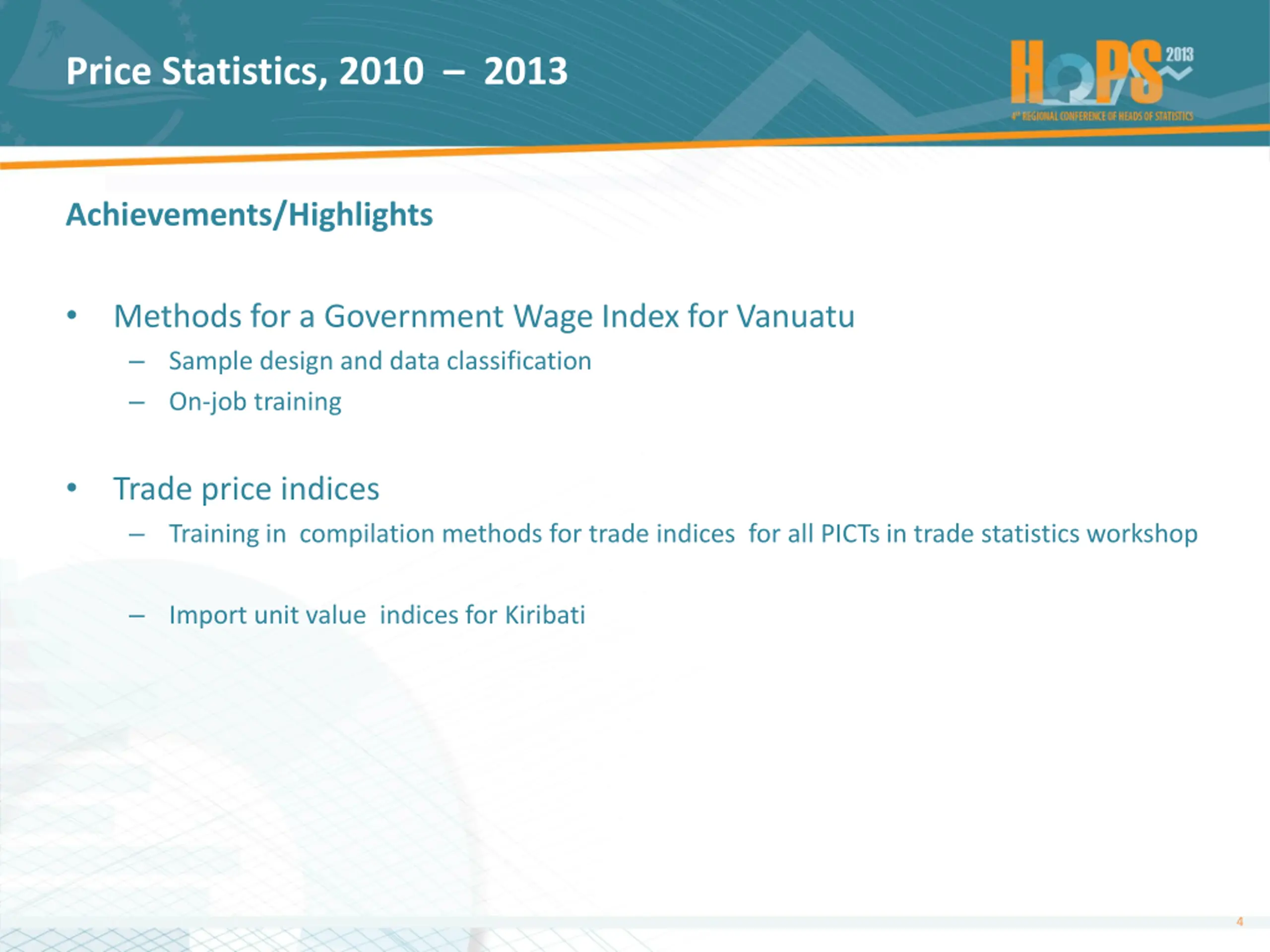 Price Statistics, 2010 – 2013

HOPS 2013
4th REGIONAL CONFERENCE OF HEADS OF STATISTICS

Achievements/Highlights

• Methods for a Government Wage Index for Vanuatu
– Sample design and data classification
– On-job training

• Trade price indices
– Training in compilation methods for trade indices for all PICTs in trade statistics workshop

– Import unit value indices for Kiribati

4